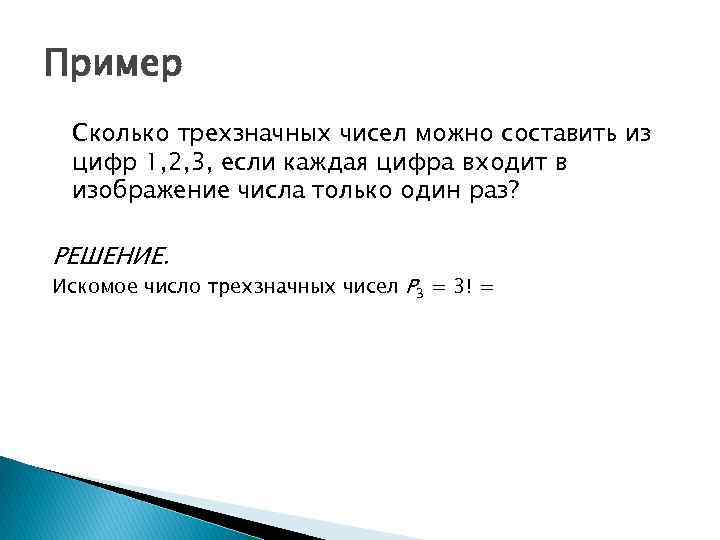 Пример

Сколько трехзначных чисел можно составить из цифр 1,2,3, если каждая цифра входит в изображение числа только один раз?

РЕШЕНИЕ.
Искомое число трехзначных чисел $P_3 = 3! =$